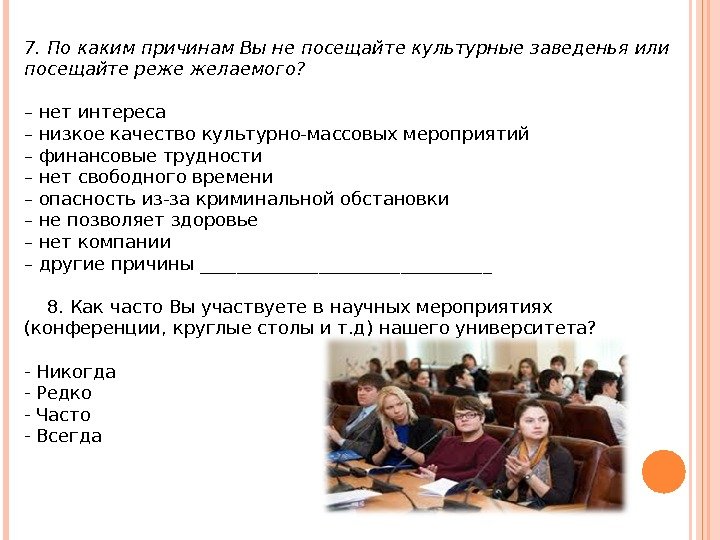 7. По каким причинам Вы не посещайте культурные заведенья или посещайте реже желаемого?

– нет интереса
– низкое качество культурно-массовых мероприятий
– финансовые трудности
– нет свободного времени
– опасность из-за криминальной обстановки
– не позволяет здоровье
– нет компании
– другие причины ______________________________

8. Как часто Вы участвуете в научных мероприятиях (конференции, круглые столы и т.д) нашего университета?

- Никогда
- Редко
- Часто
- Всегда